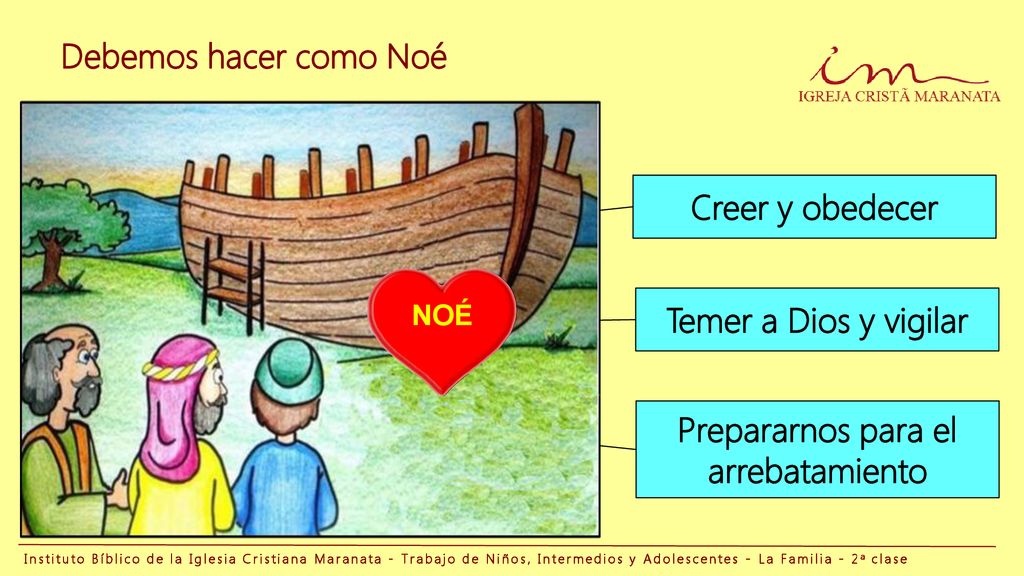 Debemos hacer como Noé

im
IGREJA CRISTÃ MARANATA

NOÉ

Creer y obedecer

Temer a Dios y vigilar

Prepararnos para el arrebatamiento

Instituto Bíblico de la Iglesia Cristiana Maranata - Trabajo de Niños, Intermedios y Adolescentes - La Familia - 2ª clase